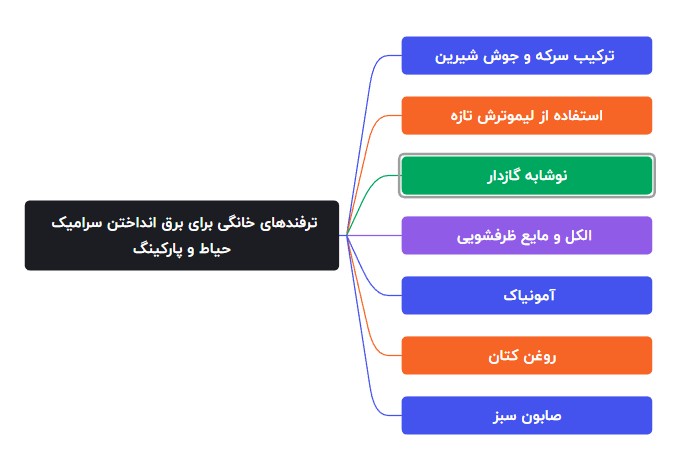 ترفندهای خانگی برای برق انداختن سرامیک حیاط و پارکینگ

ترکیب سرکه و جوش شیرین

استفاده از لیموترش تازه

نوشابه گازدار

الکل و مایع ظرفشویی

آمونیاک

روغن کتان

صابون سبز